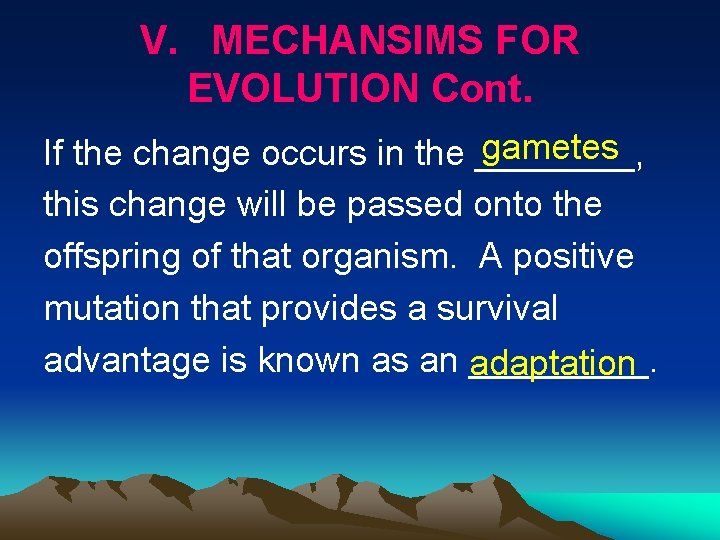 V. MECHANSIMS FOR EVOLUTION Cont.

If the change occurs in the gametes, this change will be passed onto the offspring of that organism. A positive mutation that provides a survival advantage is known as an adaptation.